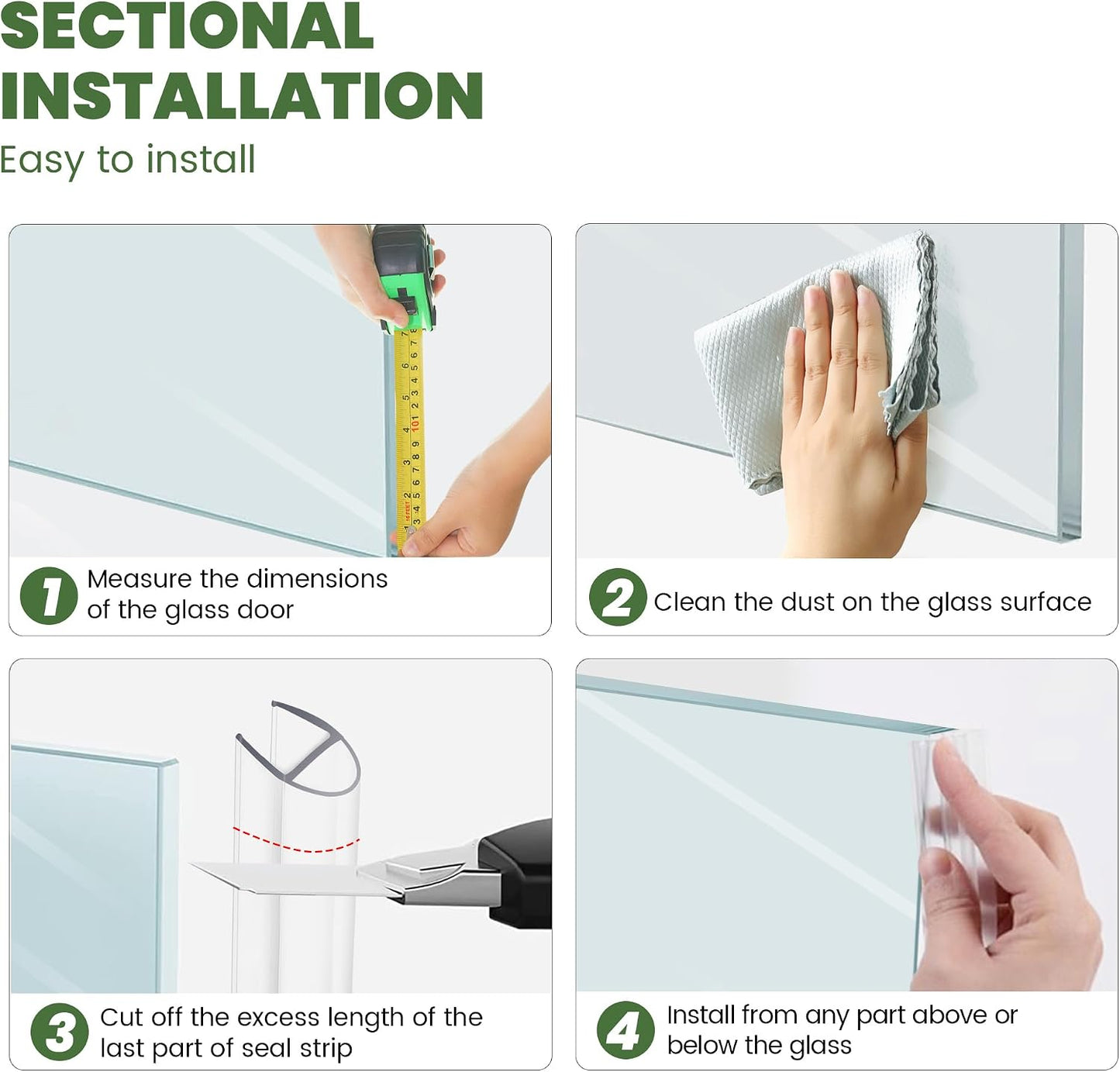 SECTIONAL INSTALLATION

Easy to install

1 Measure the dimensions of the glass door

2 Clean the dust on the glass surface

3 Cut off the excess length of the last part of seal strip

4 Install from any part above or below the glass